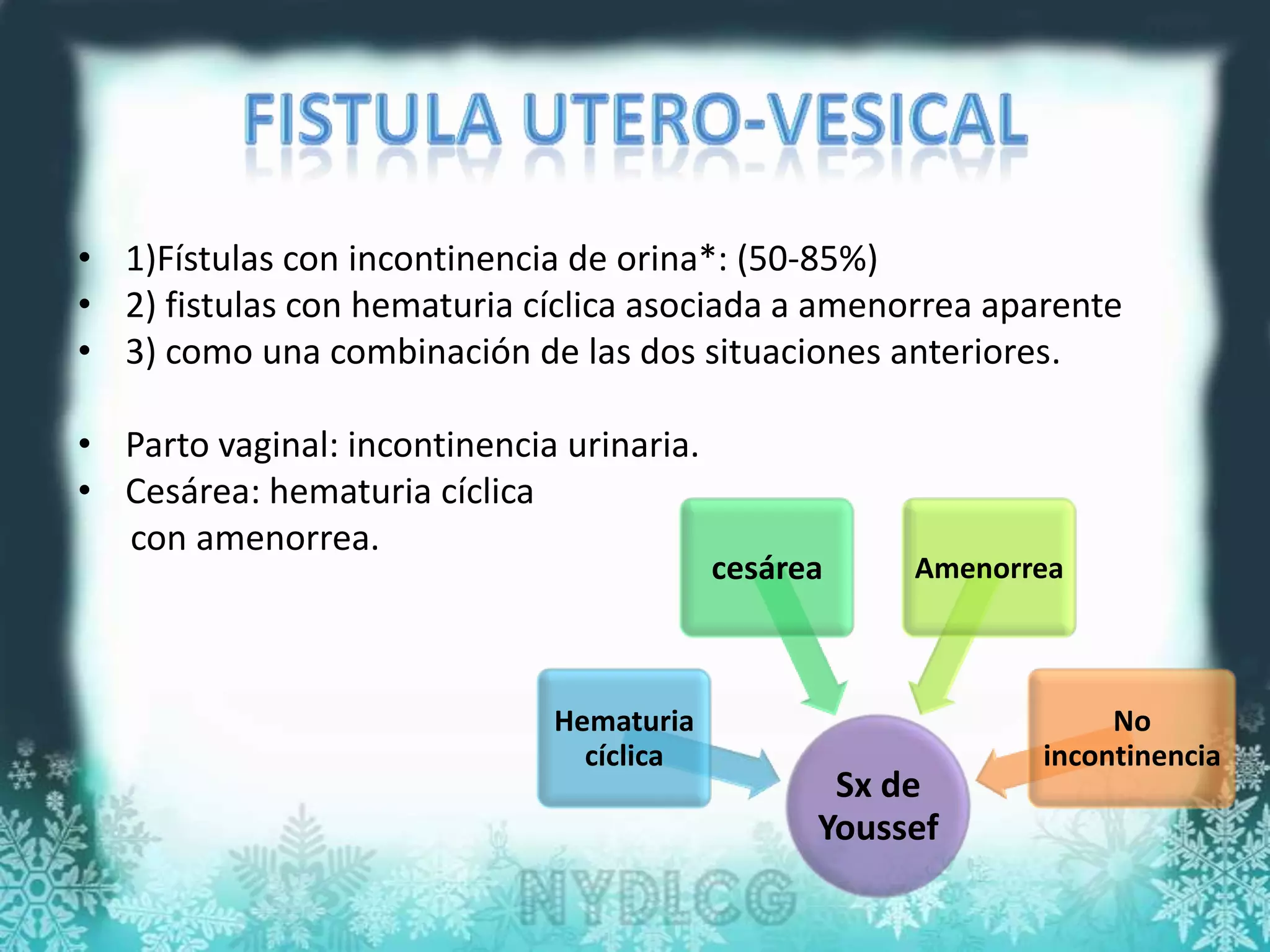 FISTULA UTERO-VESICAL

• 1)Fístulas con incontinencia de orina*: (50-85%)
• 2) fistulas con hematuria cíclica asociada a amenorrea aparente
• 3) como una combinación de las dos situaciones anteriores.

• Parto vaginal: incontinencia urinaria.
• Cesárea: hematuria cíclica con amenorrea.

cesárea

Amenorrea

Hematuria cíclica

No incontinencia

Sx de Youssef

NYDLCG